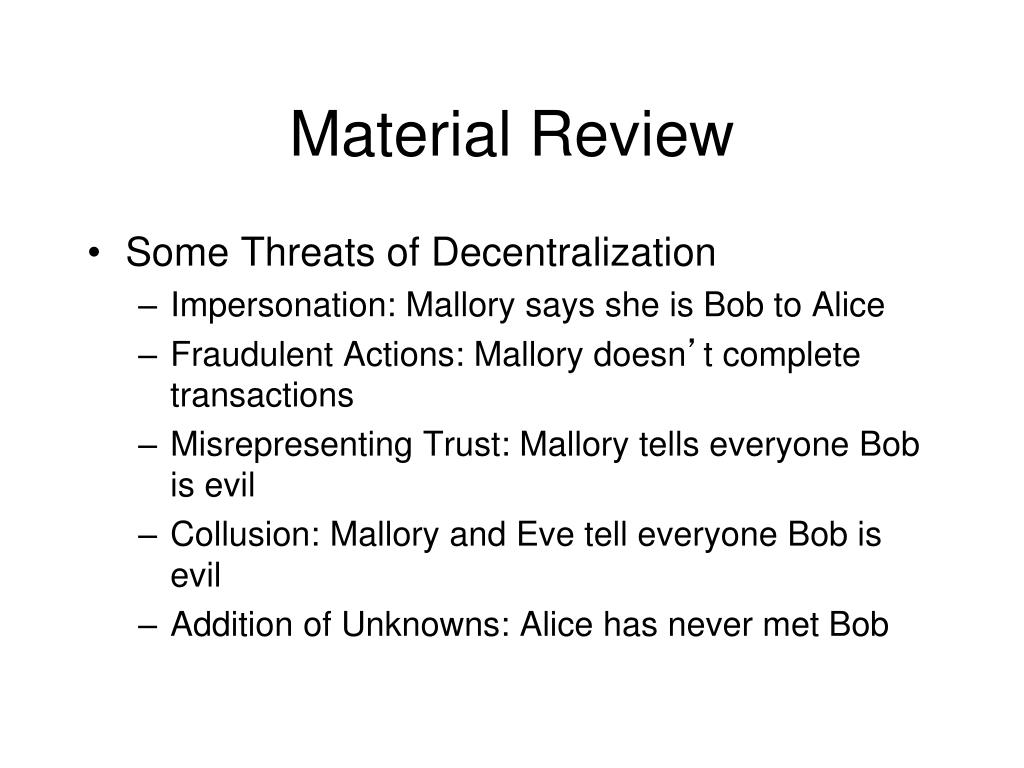 Material Review

• Some Threats of Decentralization
– Impersonation: Mallory says she is Bob to Alice
– Fraudulent Actions: Mallory doesn’t complete transactions
– Misrepresenting Trust: Mallory tells everyone Bob is evil
– Collusion: Mallory and Eve tell everyone Bob is evil
– Addition of Unknowns: Alice has never met Bob